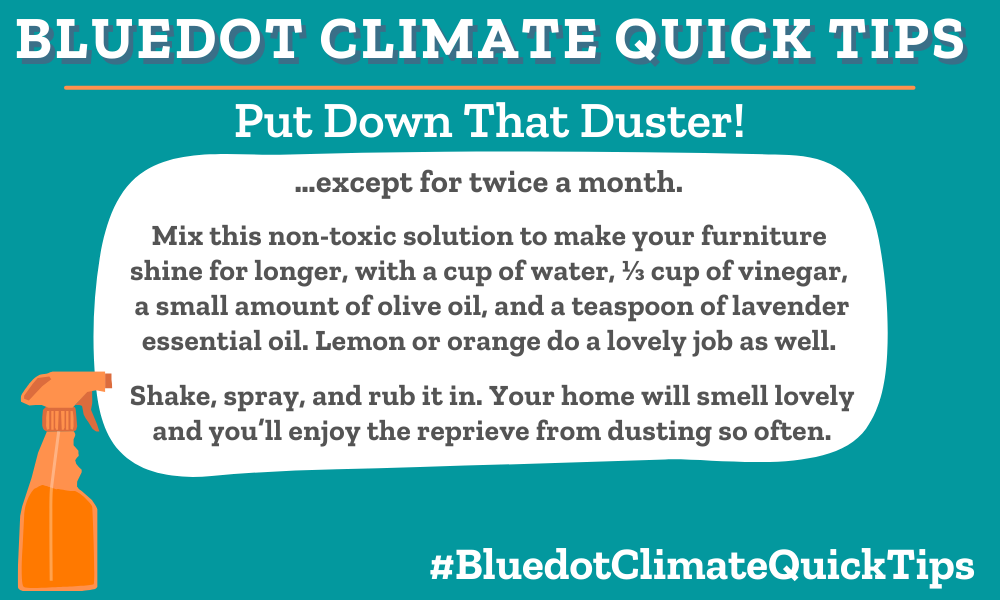 BLUEDOT CLIMATE QUICK TIPS

Put Down That Duster!

...except for twice a month.

Mix this non-toxic solution to make your furniture shine for longer, with a cup of water, ⅓ cup of vinegar, a small amount of olive oil, and a teaspoon of lavender essential oil. Lemon or orange do a lovely job as well.

Shake, spray, and rub it in. Your home will smell lovely and you'll enjoy the reprieve from dusting so often.

#BluedotClimateQuickTips